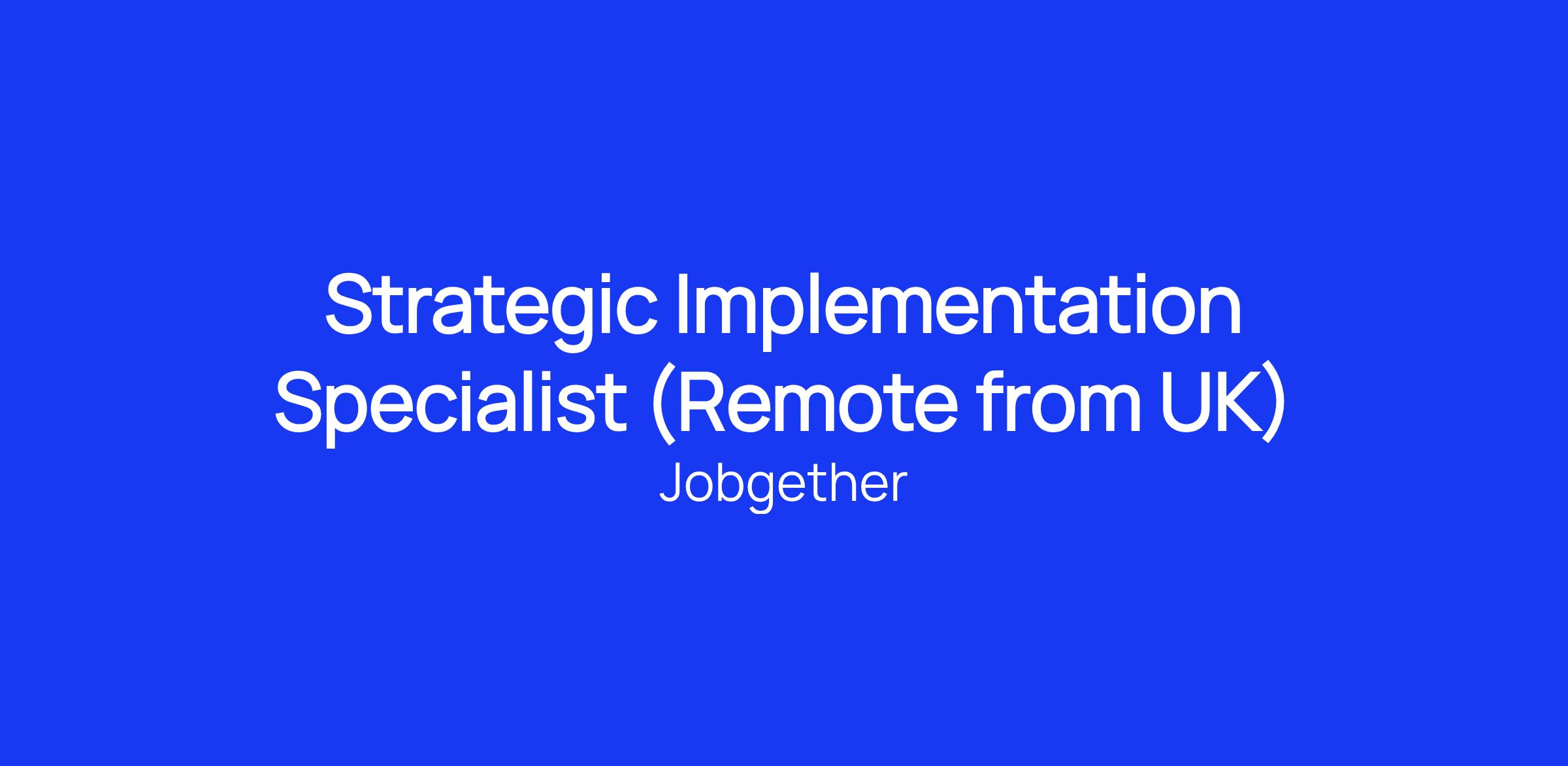 Strategic Implementation Specialist (Remote from UK)

Jobgether